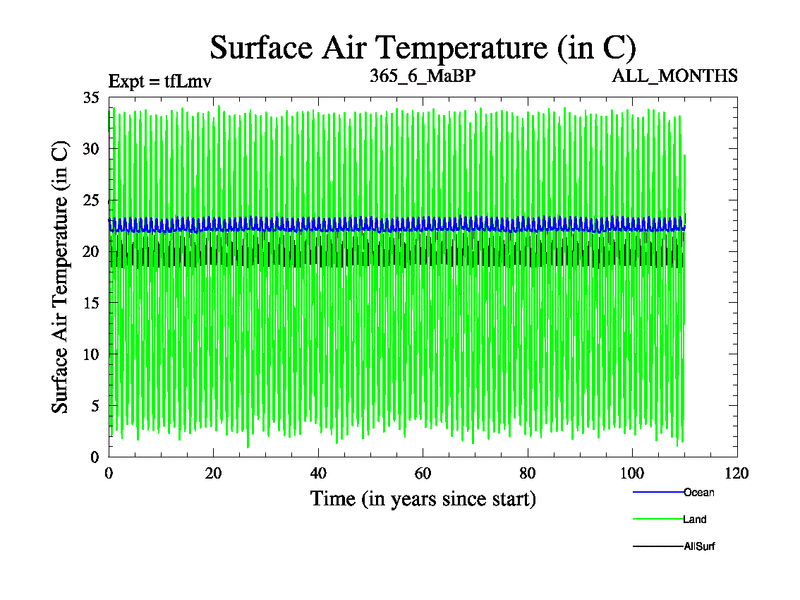 Surface Air Temperature (in C)

Expt = tfLmv

365_6_MaBP

ALL_MONTHS

Surface Air Temperature (in C)

35
30
25
20
15
10
5
0

0
20
40
60
80
100
120

Time (in years since start)

Ocean

Land

AllSurf